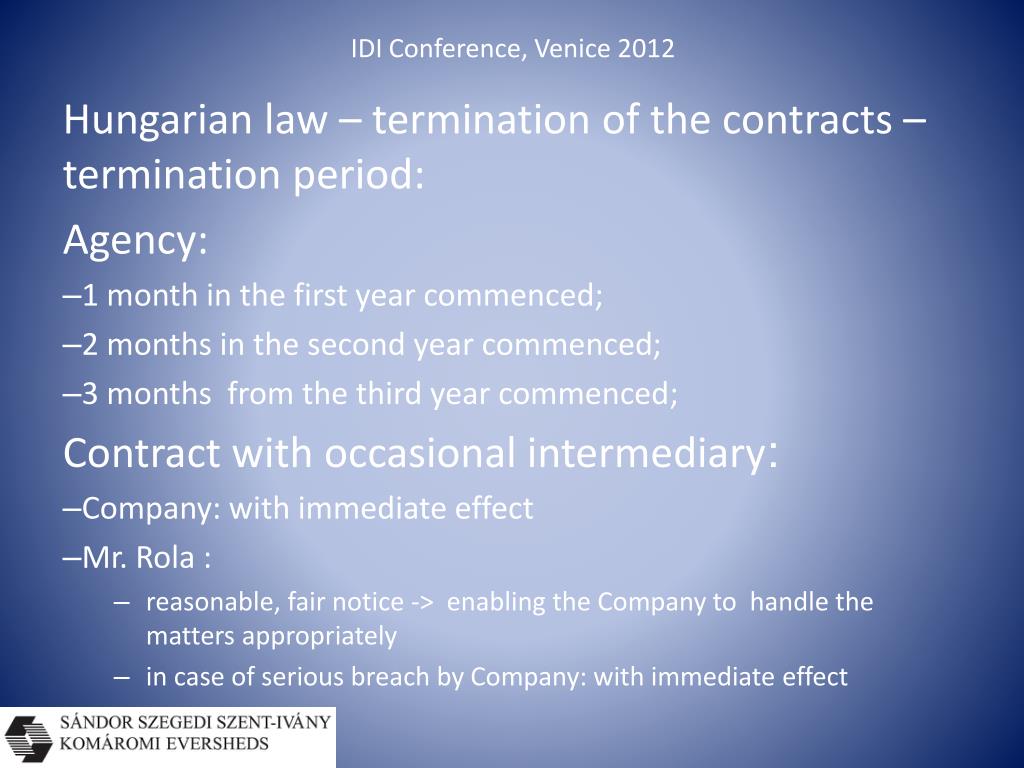 IDI Conference, Venice 2012

Hungarian law – termination of the contracts – termination period:

Agency:

–1 month in the first year commenced;

–2 months in the second year commenced;

–3 months from the third year commenced;

Contract with occasional intermediary:

–Company: with immediate effect

–Mr. Rola :

– reasonable, fair notice -> enabling the Company to handle the matters appropriately

– in case of serious breach by Company: with immediate effect

SÁNDOR SZEGEDI SZENT-IVÁNY KOMÁROMI EVERSHEDS